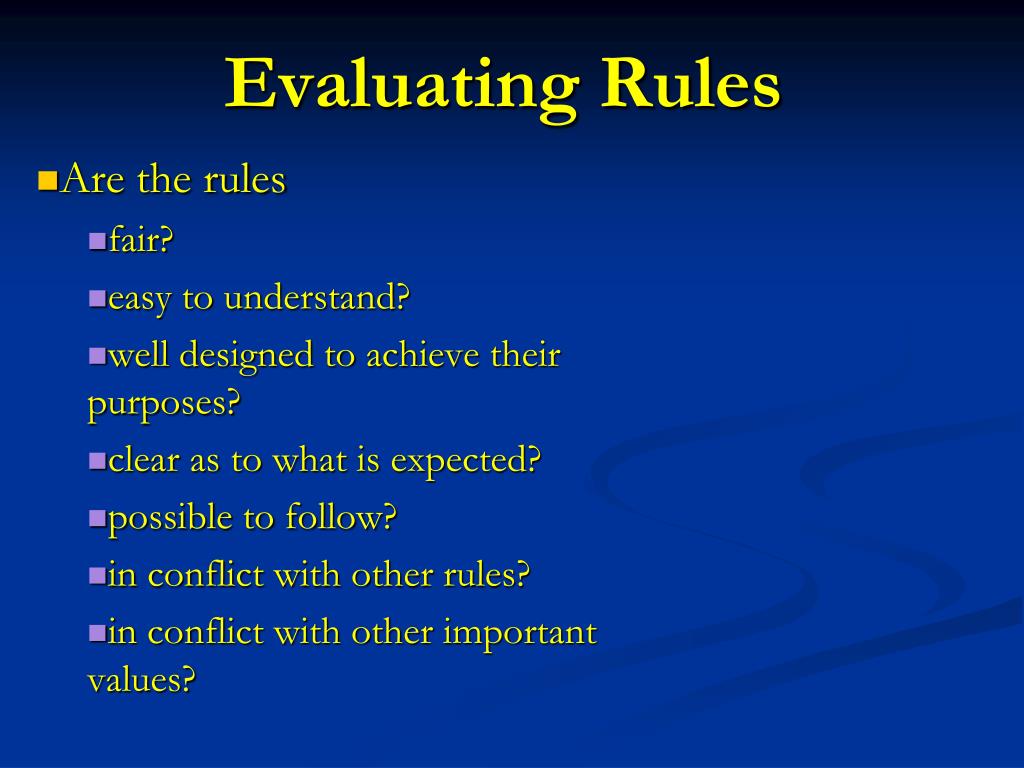 Evaluating Rules

Are the rules

fair?

easy to understand?

well designed to achieve their purposes?

clear as to what is expected?

possible to follow?

in conflict with other rules?

in conflict with other important values?